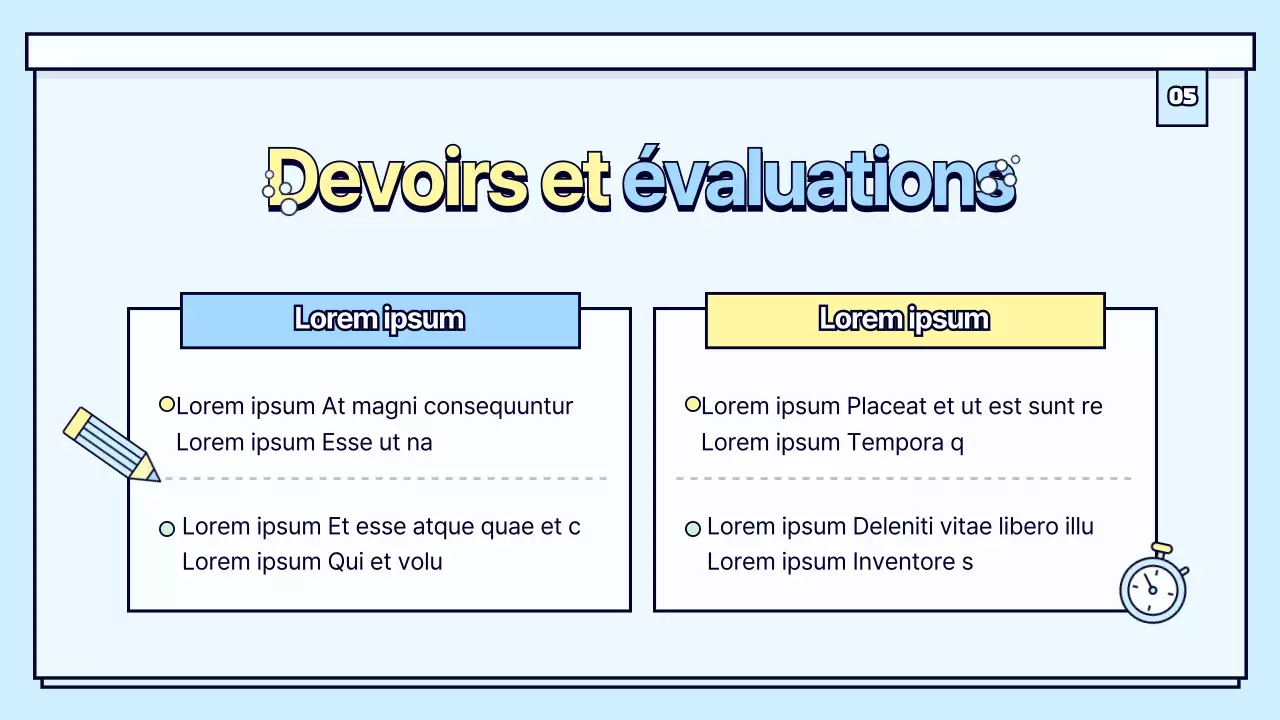 05

Devoirs et évaluations

Lorem ipsum

Lorem ipsum At magni consequuntur Lorem ipsum Esse ut na

Lorem ipsum Et esse atque quae et c Lorem ipsum Qui et volu

Lorem ipsum

Lorem ipsum Placeat et ut est sunt re Lorem ipsum Tempora q

Lorem ipsum Deleniti vitae libero illu Lorem ipsum Inventore s